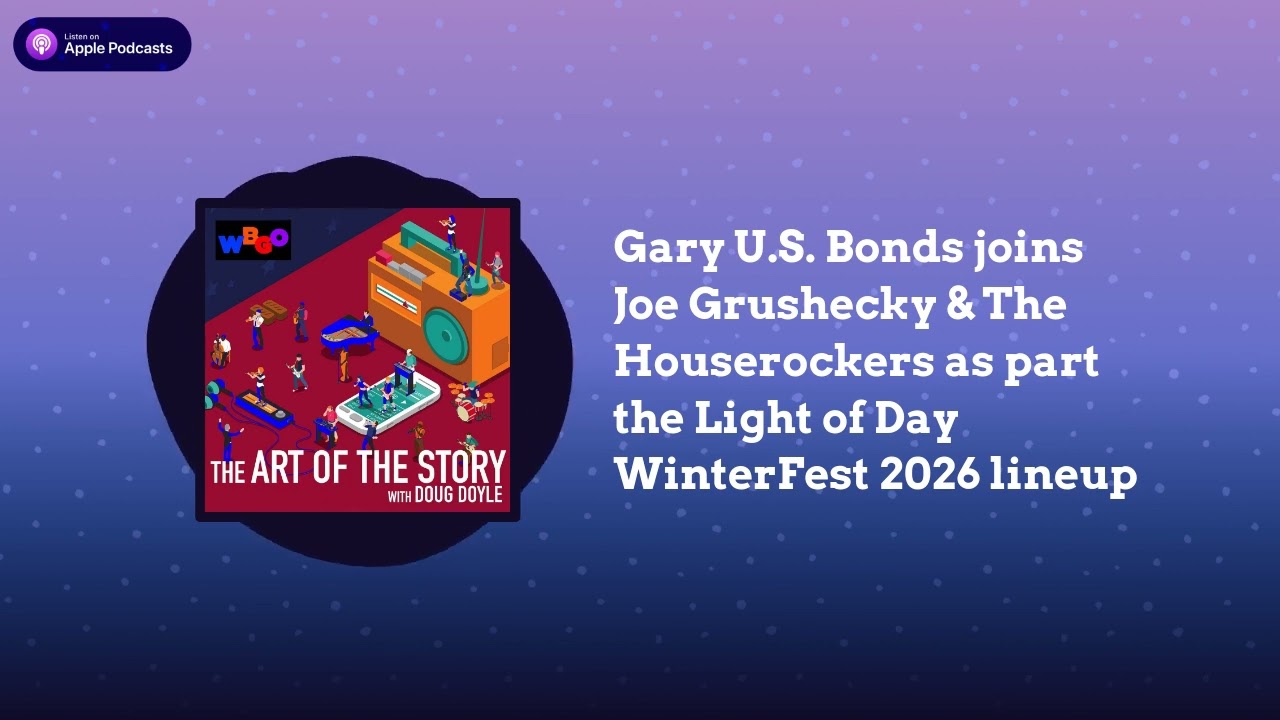 Listen on
Apple Podcasts

WBGO

THE ART OF THE STORY
WITH DOUG DOYLE

Gary U.S. Bonds joins Joe Grushecky & The Houserockers as part the Light of Day WinterFest 2026 lineup